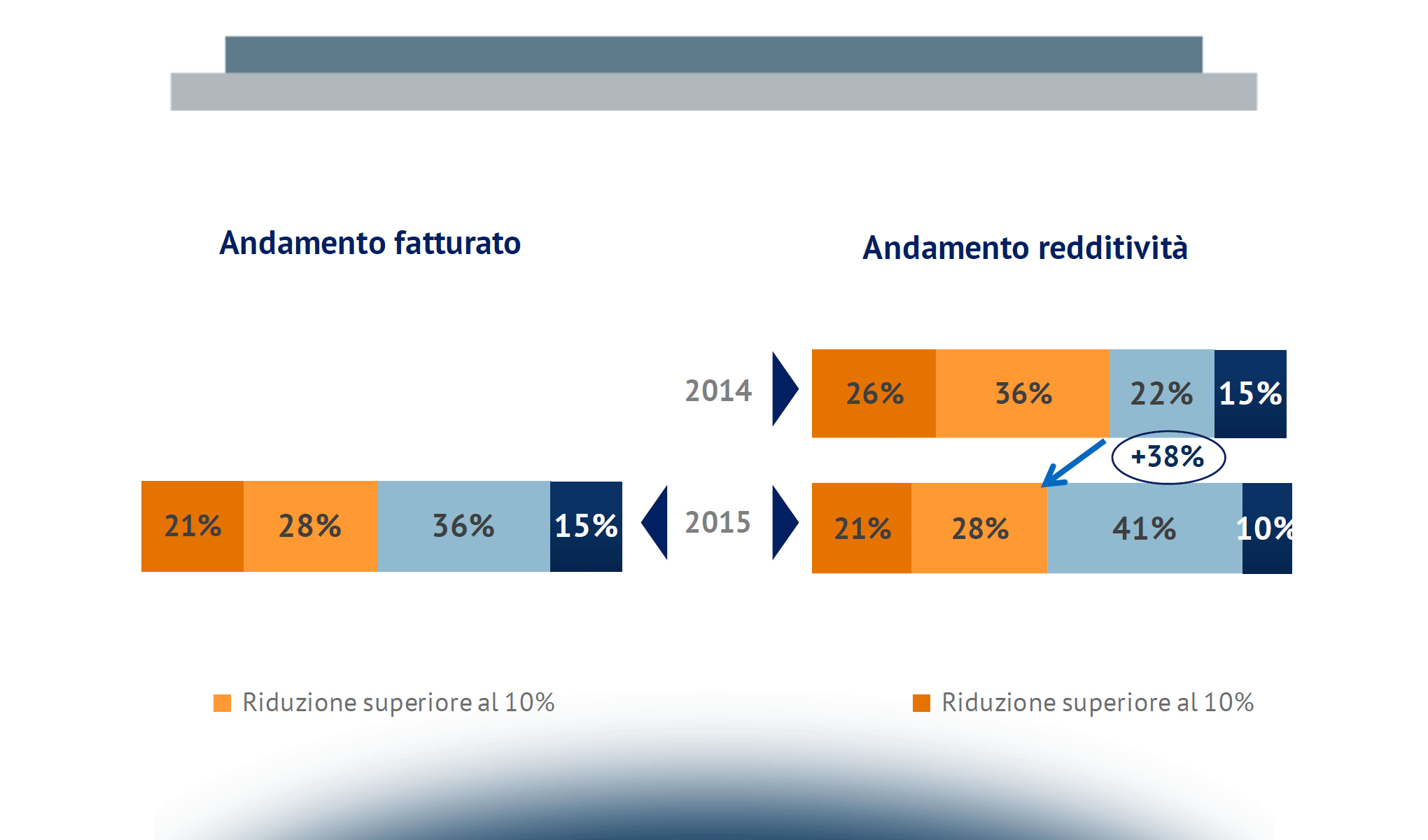 Andamento fatturato

Andamento redditività

2014

26% 36% 22% 15%

+38%

21% 28% 36% 15%

2015

21% 28% 41% 10%

Riduzione superiore al 10%

Riduzione superiore al 10%